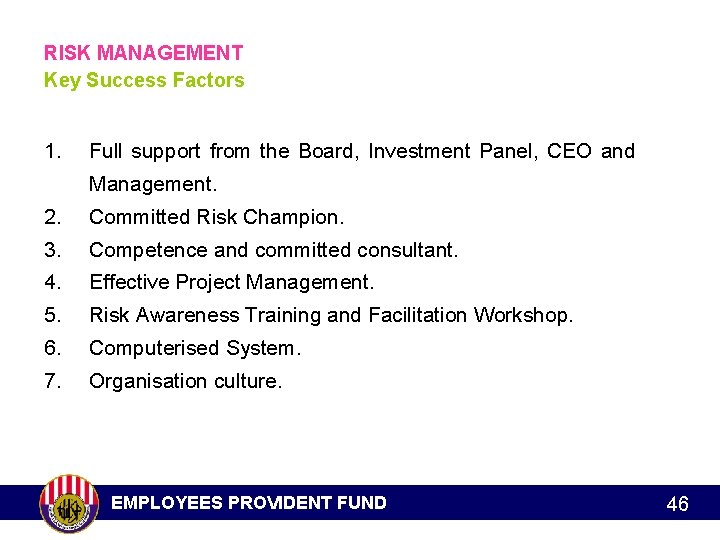 RISK MANAGEMENT
Key Success Factors

1. Full support from the Board, Investment Panel, CEO and Management.
2. Committed Risk Champion.
3. Competence and committed consultant.
4. Effective Project Management.
5. Risk Awareness Training and Facilitation Workshop.
6. Computerised System.
7. Organisation culture.

EMPLOYEES PROVIDENT FUND
46